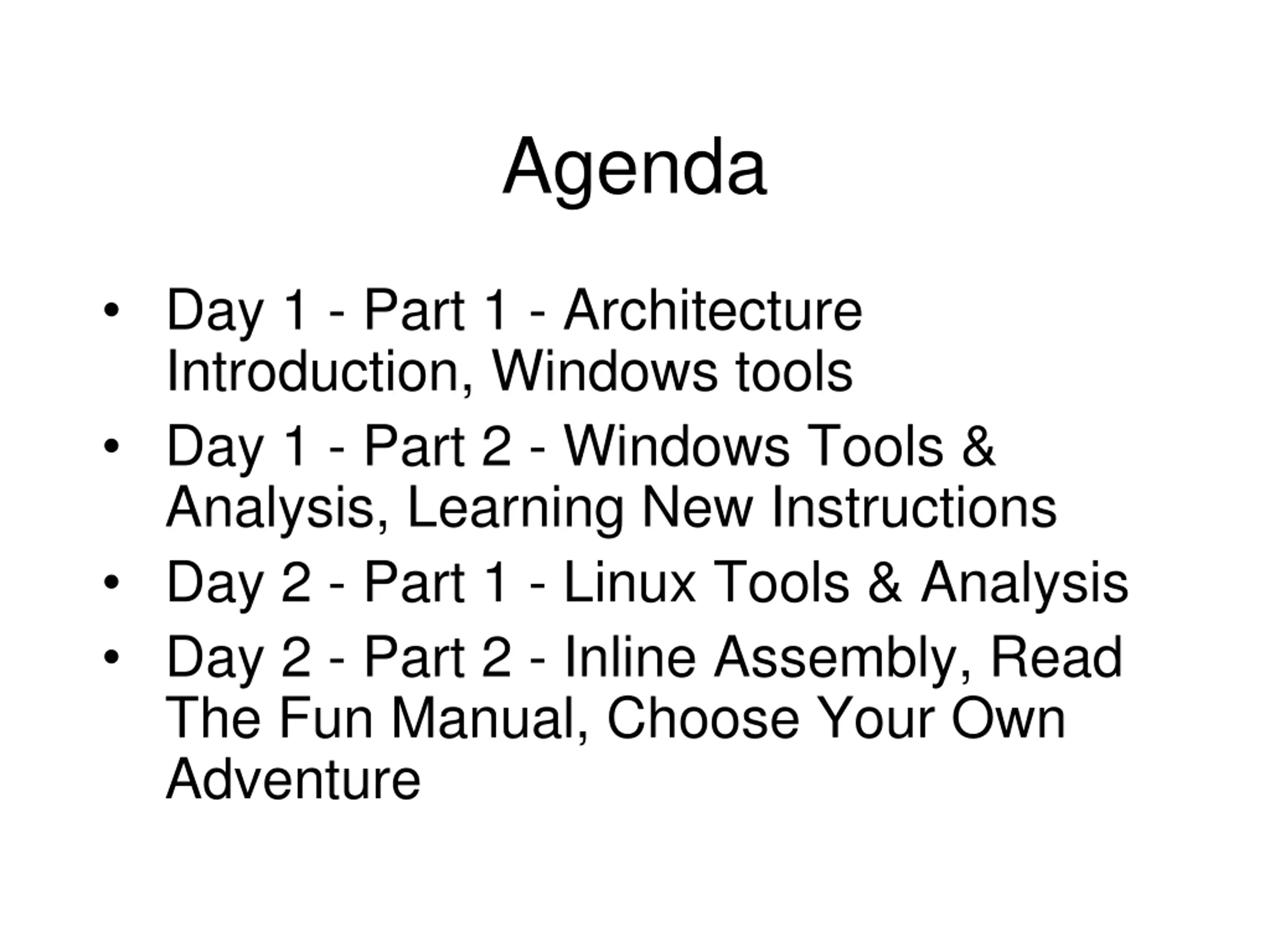 Agenda

• Day 1 - Part 1 - Architecture Introduction, Windows tools
• Day 1 - Part 2 - Windows Tools & Analysis, Learning New Instructions
• Day 2 - Part 1 - Linux Tools & Analysis
• Day 2 - Part 2 - Inline Assembly, Read The Fun Manual, Choose Your Own Adventure